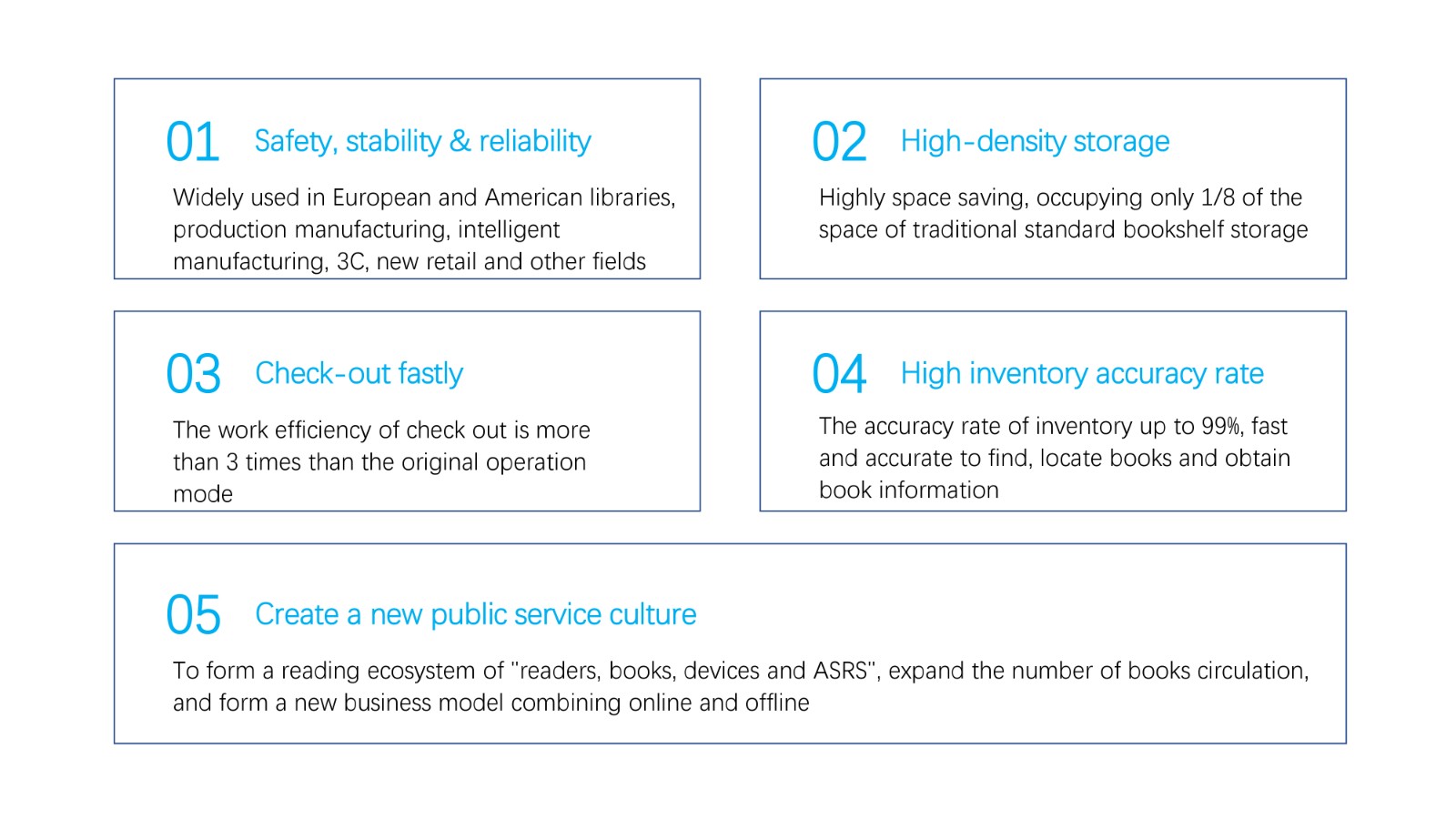 01 Safety, stability & reliability

Widely used in European and American libraries, production manufacturing, intelligent manufacturing, 3C, new retail and other fields

02 High-density storage

Highly space saving, occupying only 1/8 of the space of traditional standard bookshelf storage

03 Check-out fastly

The work efficiency of check out is more than 3 times than the original operation mode

04 High inventory accuracy rate

The accuracy rate of inventory up to 99%, fast and accurate to find, locate books and obtain book information

05 Create a new public service culture

To form a reading ecosystem of "readers, books, devices and ASRS", expand the number of books circulation, and form a new business model combining online and offline